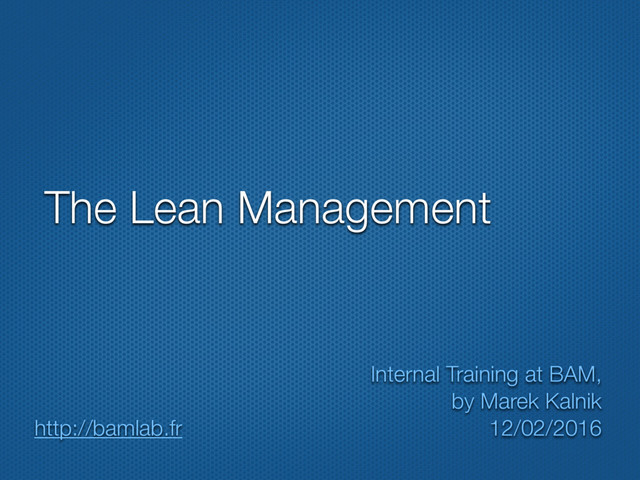 The Lean Management

Internal Training at BAM,
by Marek Kalnik
12/02/2016

http://bamlab.fr